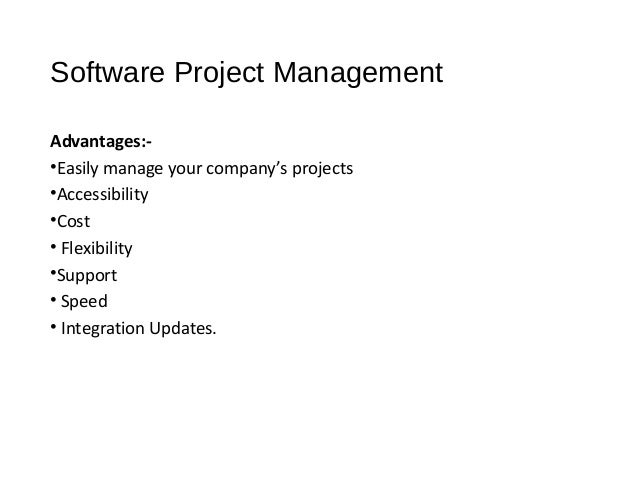 Software Project Management

Advantages:-
•Easily manage your company's projects
•Accessibility
•Cost
• Flexibility
•Support
• Speed
• Integration Updates.